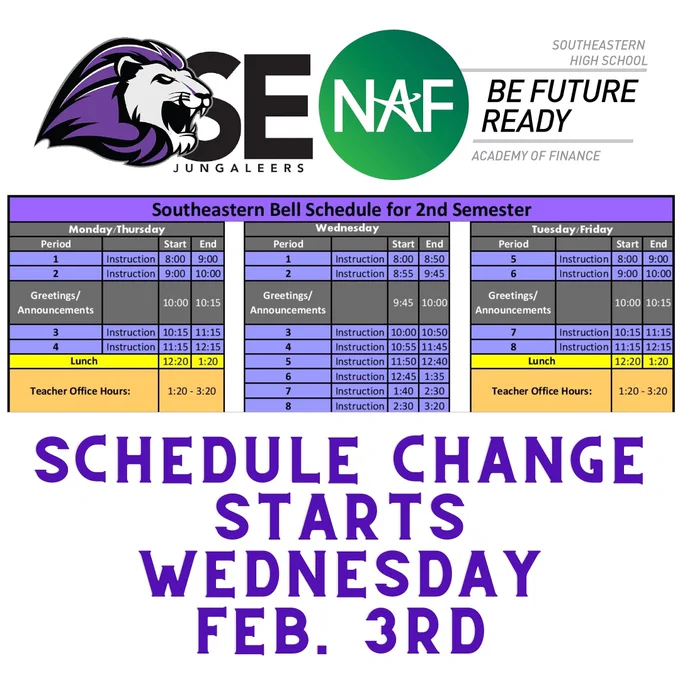 SE
JUNGALEERS

NAF

SOUTHEASTERN HIGH SCHOOL
BE FUTURE READY
ACADEMY OF FINANCE

Southeastern Bell Schedule for 2nd Semester

Monday/Thursday

| Period | | Start | End |
|---|---|---|---|
| 1 | Instruction | 8:00 | 9:00 |
| 2 | Instruction | 9:00 | 10:00 |
| Greetings/ Announcements | | 10:00 | 10:15 |
| 3 | Instruction | 10:15 | 11:15 |
| 4 | Instruction | 11:15 | 12:15 |
| Lunch | | 12:20 | 1:20 |
| Teacher Office Hours: | | 1:20 - 3:20 | |

Wednesday

| Period | | Start | End |
|---|---|---|---|
| 1 | Instruction | 8:00 | 8:50 |
| 2 | Instruction | 8:55 | 9:45 |
| Greetings/ Announcements | | 9:45 | 10:00 |
| 3 | Instruction | 10:00 | 10:50 |
| 4 | Instruction | 10:55 | 11:45 |
| 5 | Instruction | 11:50 | 12:40 |
| 6 | Instruction | 12:45 | 1:35 |
| 7 | Instruction | 1:40 | 2:30 |
| 8 | Instruction | 2:30 | 3:20 |

Tuesday/Friday

| Period | | Start | End |
|---|---|---|---|
| 5 | Instruction | 8:00 | 9:00 |
| 6 | Instruction | 9:00 | 10:00 |
| Greetings/ Announcements | | 10:00 | 10:15 |
| 7 | Instruction | 10:15 | 11:15 |
| 8 | Instruction | 11:15 | 12:15 |
| Lunch | | 12:20 | 1:20 |
| Teacher Office Hours: | | 1:20 - 3:20 | |

SCHEDULE CHANGE STARTS WEDNESDAY FEB. 3RD